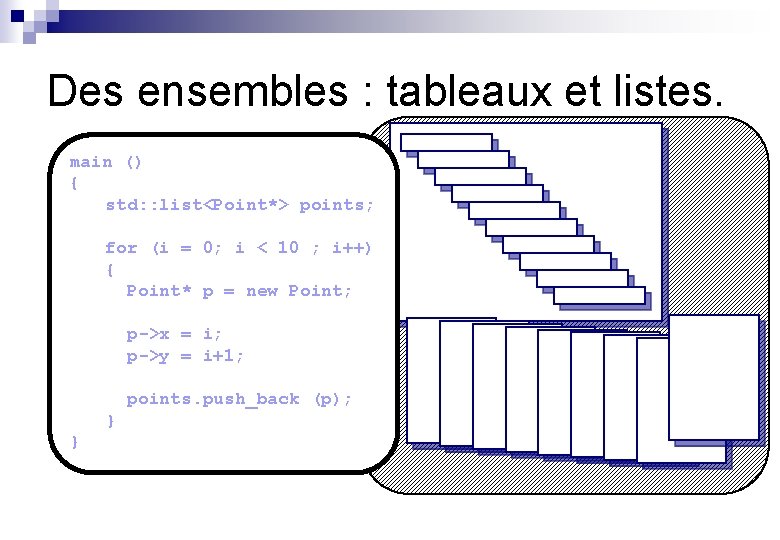 Des ensembles : tableaux et listes.

main ()
{
std::list<Point*> points;

for (i = 0; i < 10 ; i++)
{
Point* p = new Point;

p->x = i;
p->y = i+1;

points.push_back (p);
}
}